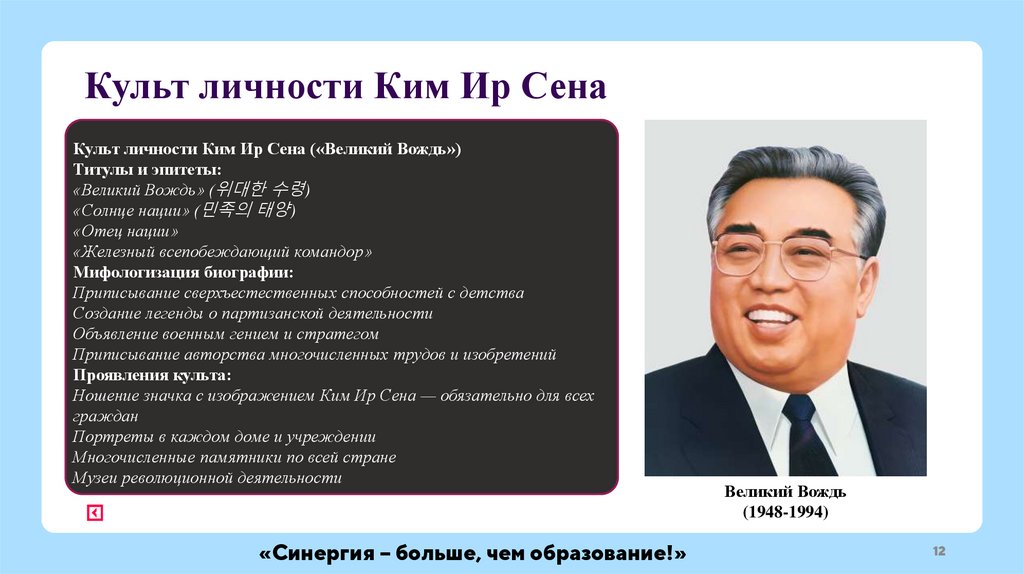 Культ личности Ким Ир Сена

Культ личности Ким Ир Сена («Великий Вождь»)
Титулы и эпитеты:
«Великий Вождь» (위대한 수령)
«Солнце нации» (민족의 태양)
«Отец нации»
«Железный всепобеждающий командор»
Мифологизация биографии:
Приписывание сверхъестественных способностей с детства
Создание легенды о партизанской деятельности
Объявление военным гением и стратегом
Приписывание авторства многочисленных трудов и изобретений
Проявления культа:
Ношение значка с изображением Ким Ир Сена — обязательно для всех граждан
Портреты в каждом доме и учреждении
Многочисленные памятники по всей стране
Музеи революционной деятельности

Великий Вождь
(1948-1994)

«Синергия – больше, чем образование!»

12